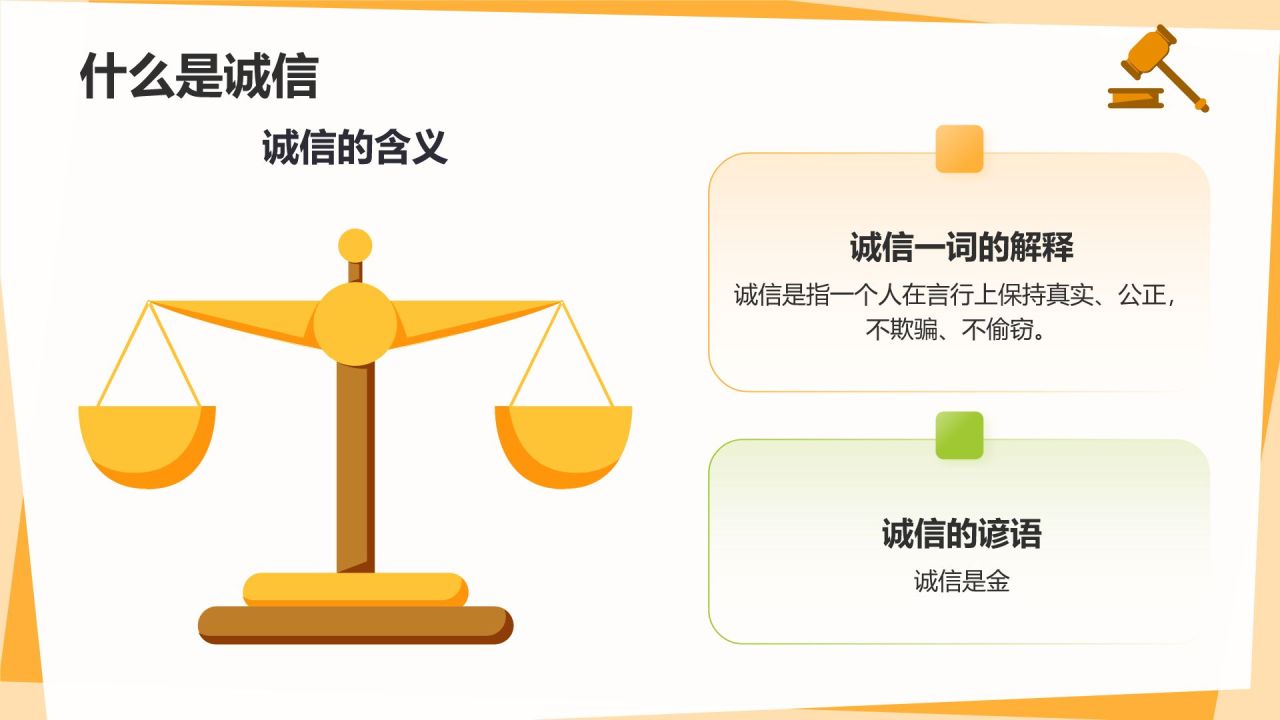 什么是诚信

诚信的含义

诚信一词的解释

诚信是指一个人在言行上保持真实、公正，不欺骗、不偷窃。

诚信的谚语

诚信是金